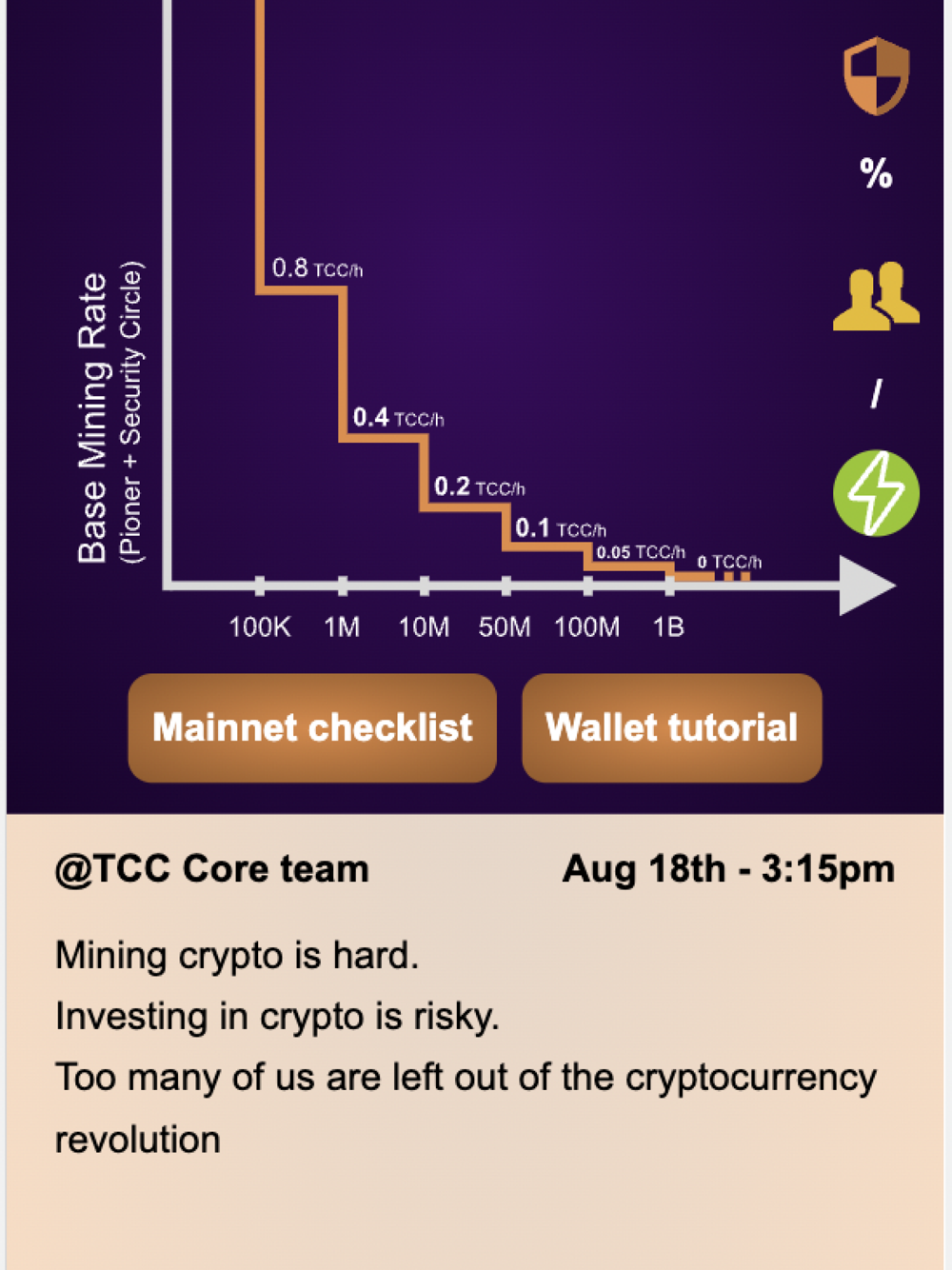 Base Mining Rate
(Pioner + Security Circle)

0.8 TCC/h
0.4 TCC/h
0.2 TCC/h
0.1 TCC/h
0.05 TCC/h
0 TCC/h

100K 1M 10M 50M 100M 1B

%
/

Mainnet checklist
Wallet tutorial

@TCC Core team
Aug 18th - 3:15pm

Mining crypto is hard.
Investing in crypto is risky.
Too many of us are left out of the cryptocurrency revolution